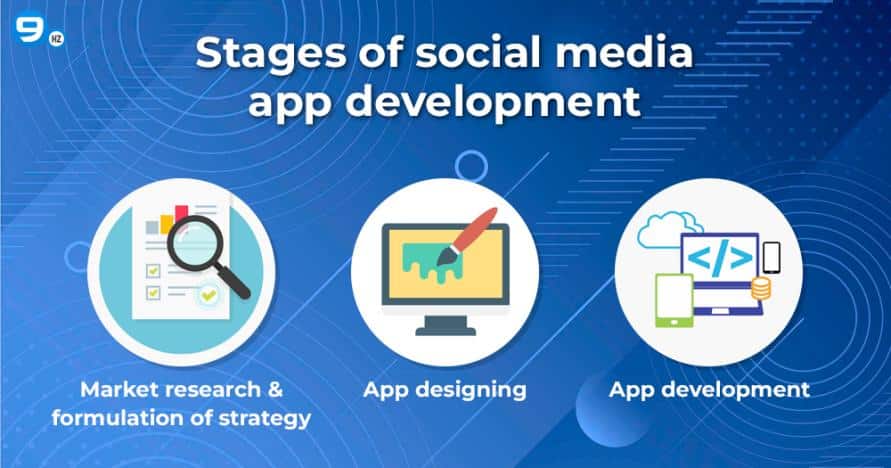 9 HZ

Stages of social media app development

</>

Market research & formulation of strategy

App designing

App development